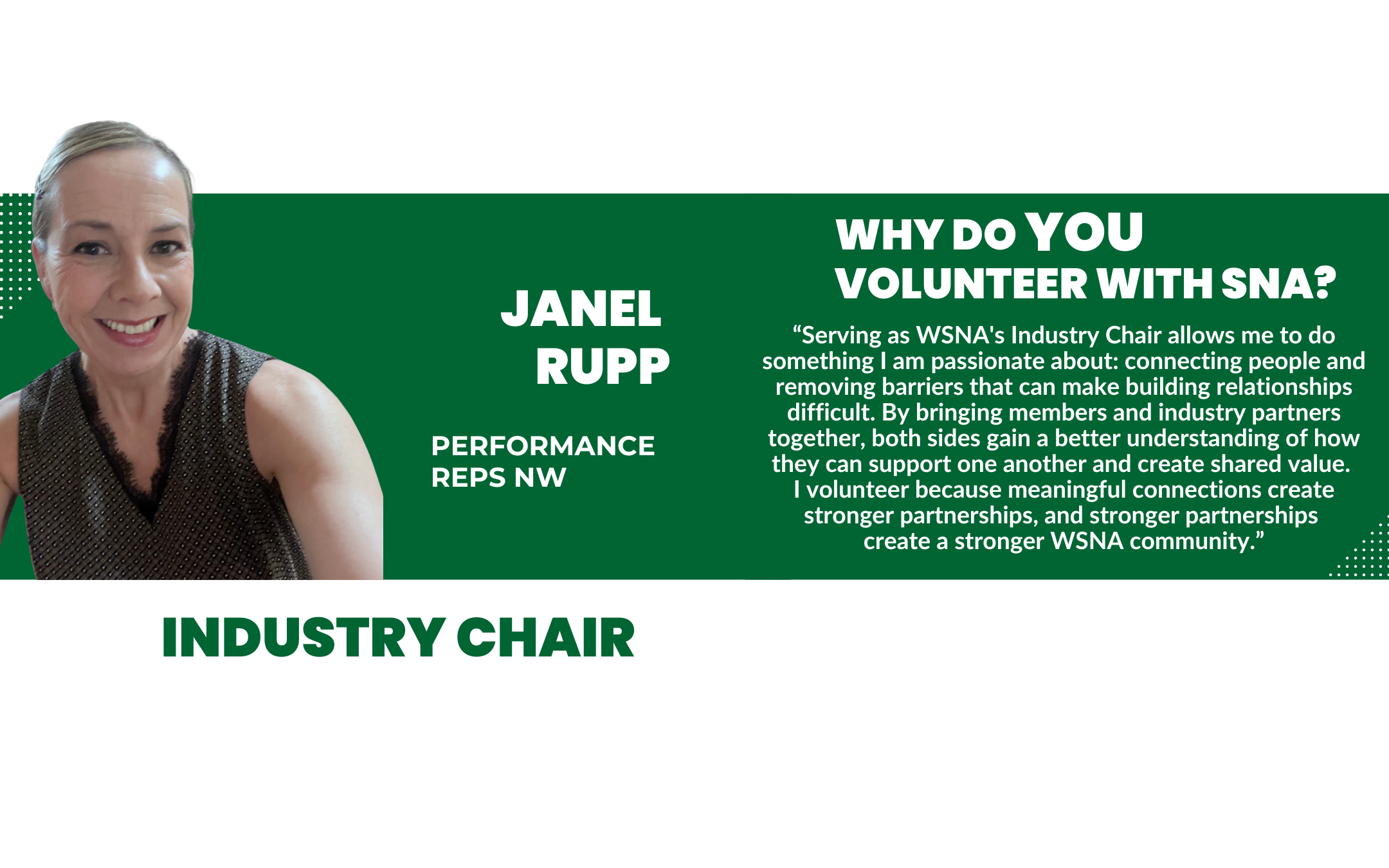 JANEL RUPP

PERFORMANCE REPS NW

WHY DO YOU VOLUNTEER WITH SNA?

“Serving as WSNA's Industry Chair allows me to do something I am passionate about: connecting people and removing barriers that can make building relationships difficult. By bringing members and industry partners together, both sides gain a better understanding of how they can support one another and create shared value. I volunteer because meaningful connections create stronger partnerships, and stronger partnerships create a stronger WSNA community.”

INDUSTRY CHAIR